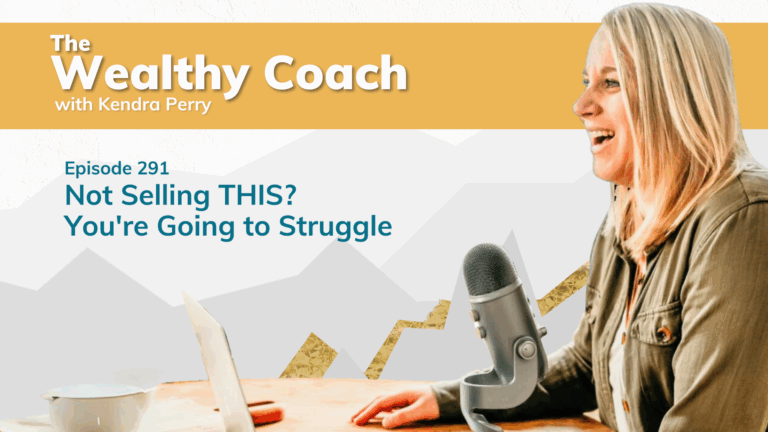 The
Wealthy Coach
with Kendra Perry

Episode 291
Not Selling THIS?
You're Going to Struggle